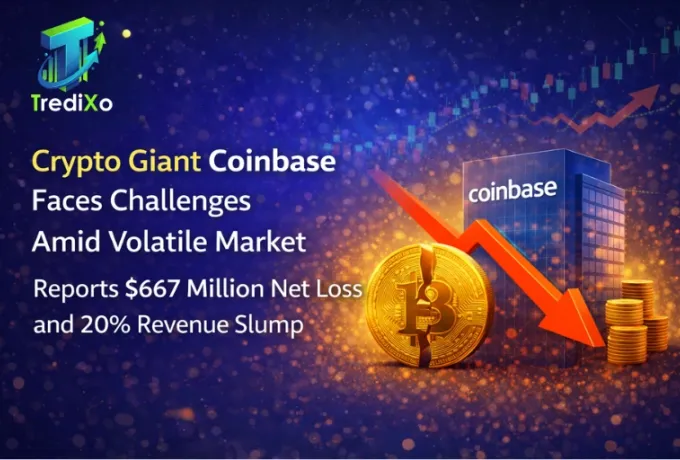 TrediXo

Crypto Giant Coinbase Faces Challenges Amid Volatile Market

Reports $667 Million Net Loss and 20% Revenue Slump

coinbase